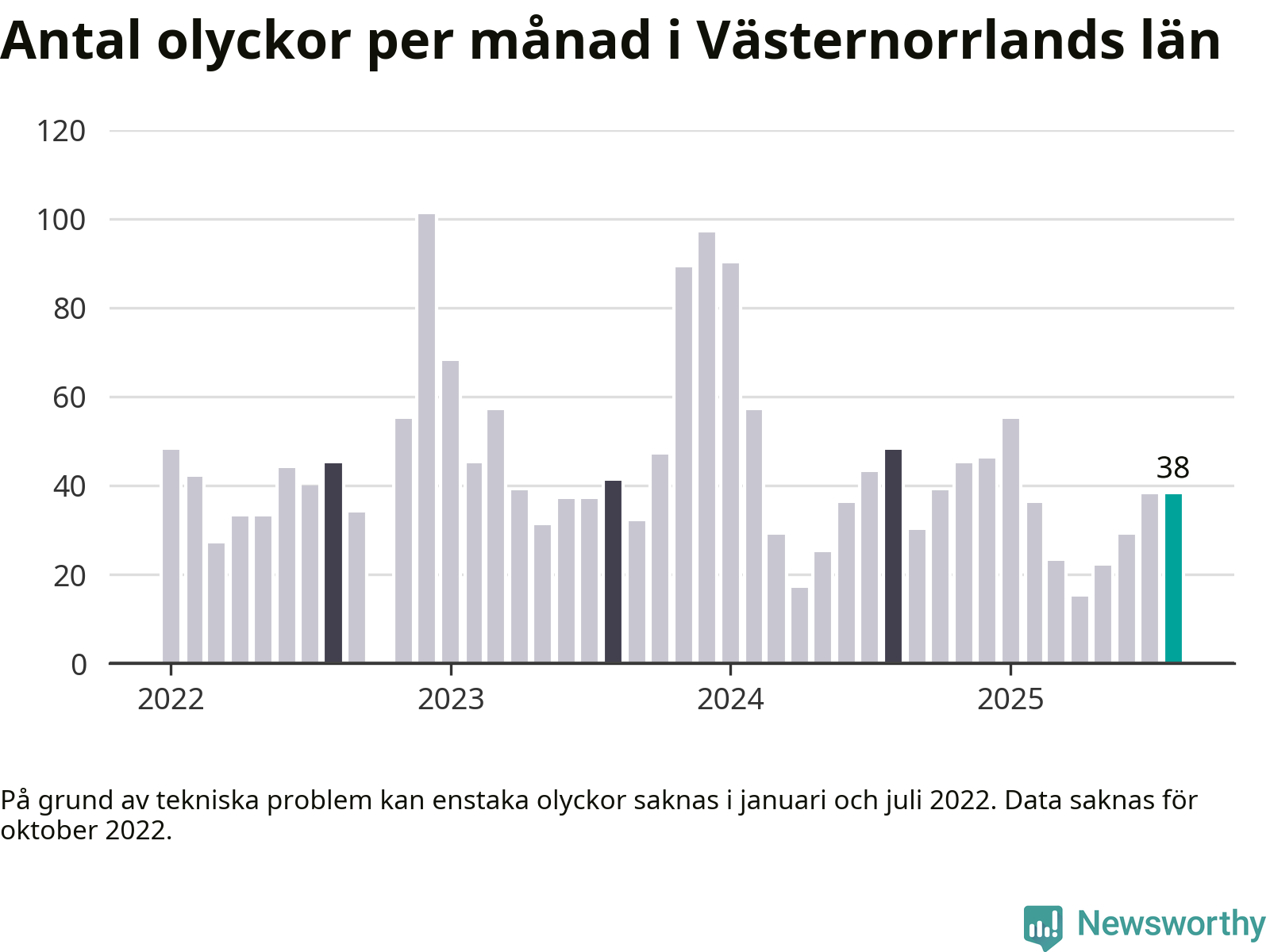 Antal olyckor per månad i Västernorrlands län

120
100
80
60
40
20
0

38

2022
2023
2024
2025

På grund av tekniska problem kan enstaka olyckor saknas i januari och juli 2022. Data saknas för oktober 2022.

Newsworthy